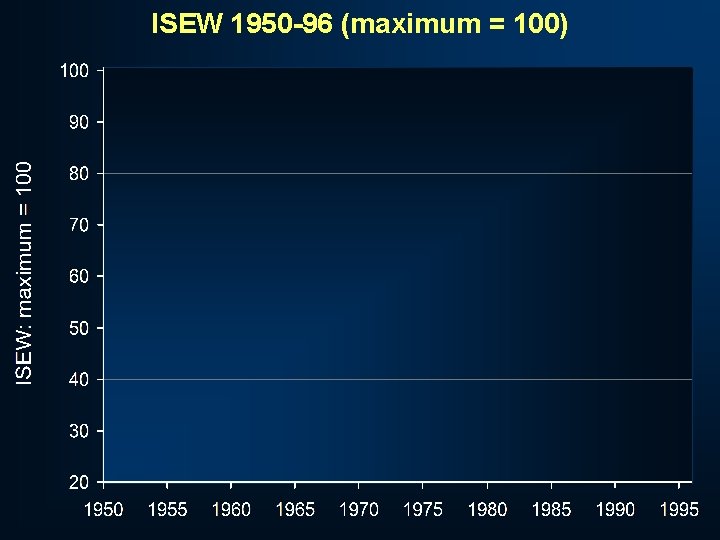 ISEW 1950-96 (maximum = 100)

ISEW: maximum = 100

100
90
80
70
60
50
40
30
20

1950 1955 1960 1965 1970 1975 1980 1985 1990 1995